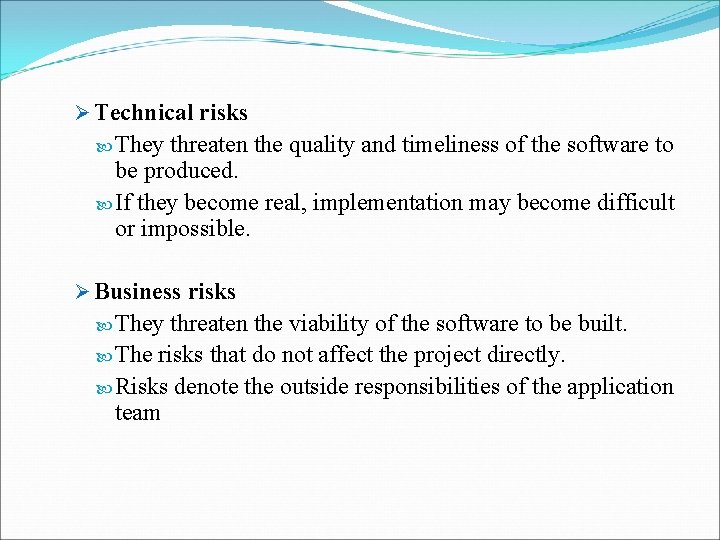 ➢ Technical risks

They threaten the quality and timeliness of the software to be produced.

If they become real, implementation may become difficult or impossible.

➢ Business risks

They threaten the viability of the software to be built.

The risks that do not affect the project directly.

Risks denote the outside responsibilities of the application team